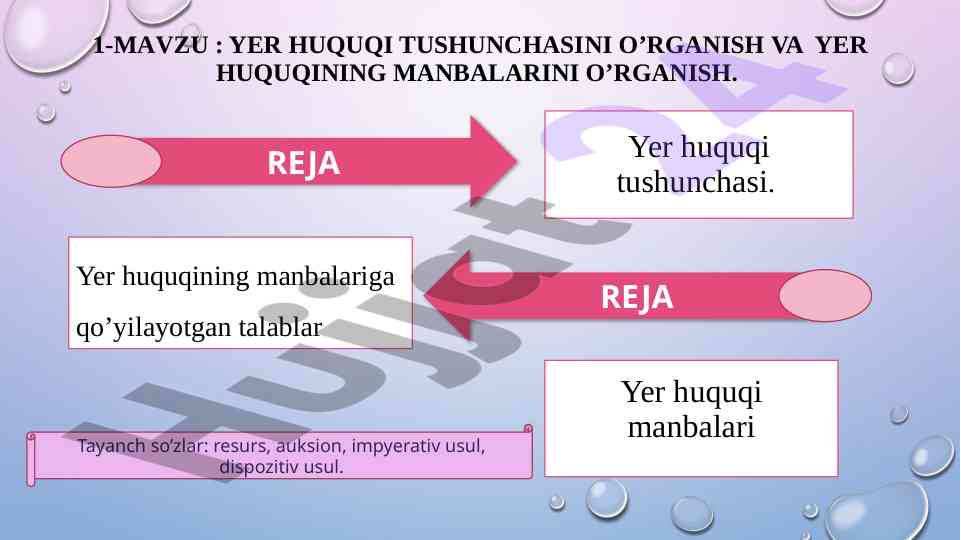 1-MAVZU : YER HUQUQI TUSHUNCHASINI O’RGANISH VA YER HUQUQINING MANBALARINI O’RGANISH.

REJA

Yer huquqi tushunchasi.

Yer huquqining manbalariga qo’yilayotgan talablar

REJA

Yer huquqi manbalari

Tayanch so’zlar: resurs, auksion, impyerativ usul, dispozitiv usul.

Hujjat24